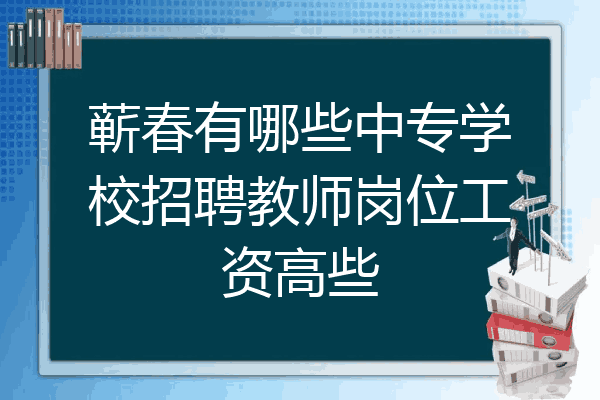 蕲春有哪些中专学校招聘教师岗位工资高些